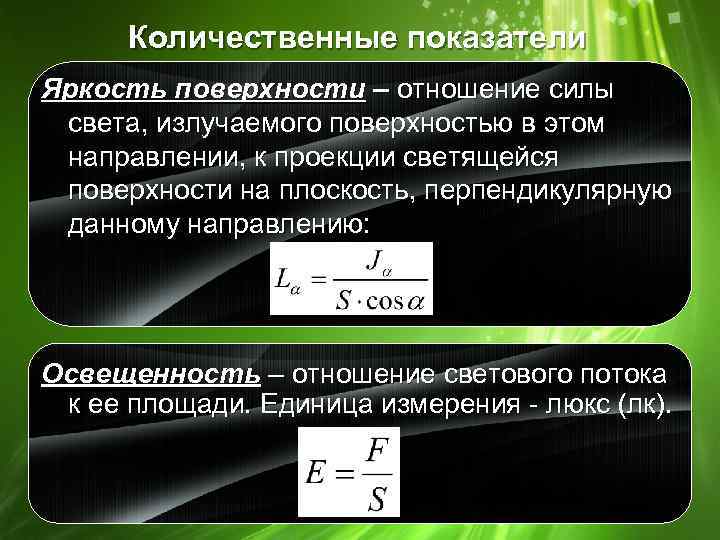 Количественные показатели

Яркость поверхности – отношение силы света, излучаемого поверхностью в этом направлении, к проекции светящейся поверхности на плоскость, перпендикулярную данному направлению:

$L_\alpha = \frac{J_\alpha}{S \cdot \cos\alpha}$

Освещенность – отношение светового потока к ее площади. Единица измерения - люкс (лк).

$E = \frac{F}{S}$